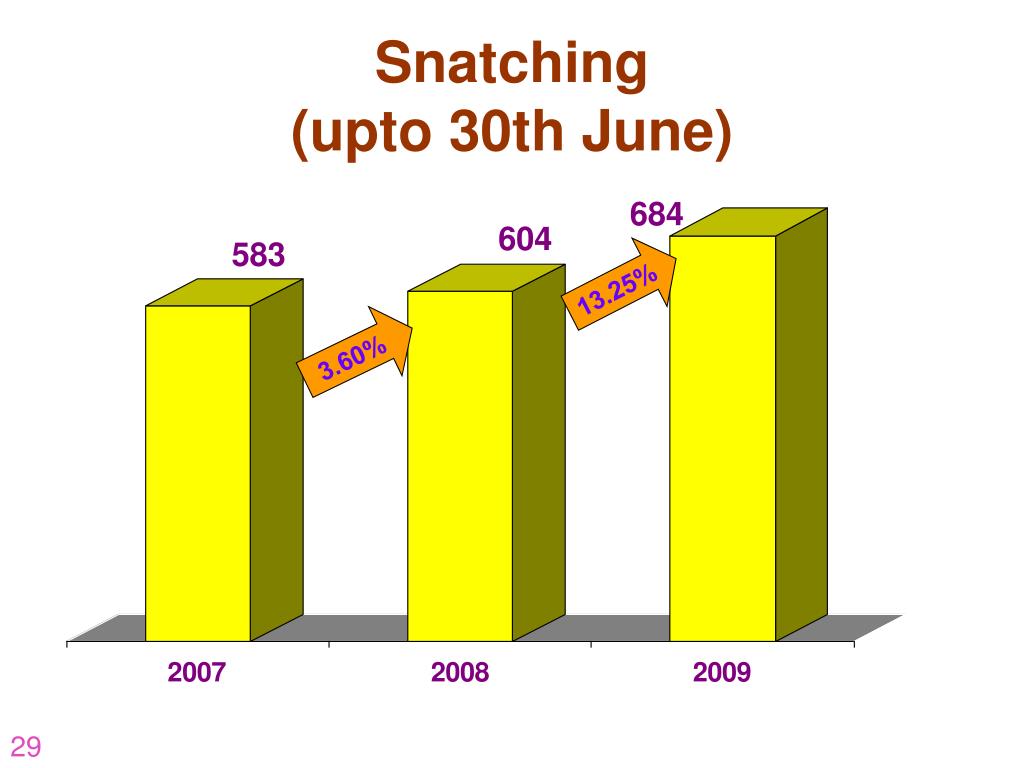 Snatching
(upto 30th June)

583

3.60%

604

13.25%

684

2007

2008

2009

29